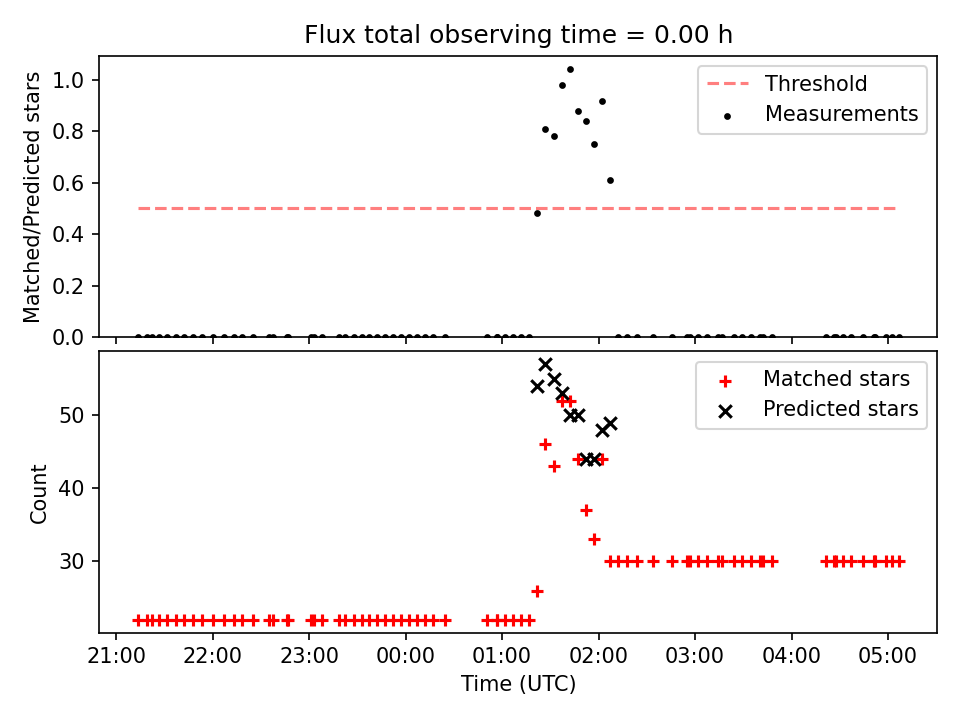 Flux total observing time = 0.00 h

Matched/Predicted stars

1.0
0.8
0.6
0.4
0.2
0.0

Threshold
Measurements

Count

50
40
30

Matched stars
Predicted stars

21:00 22:00 23:00 00:00 01:00 02:00 03:00 04:00 05:00

Time (UTC)